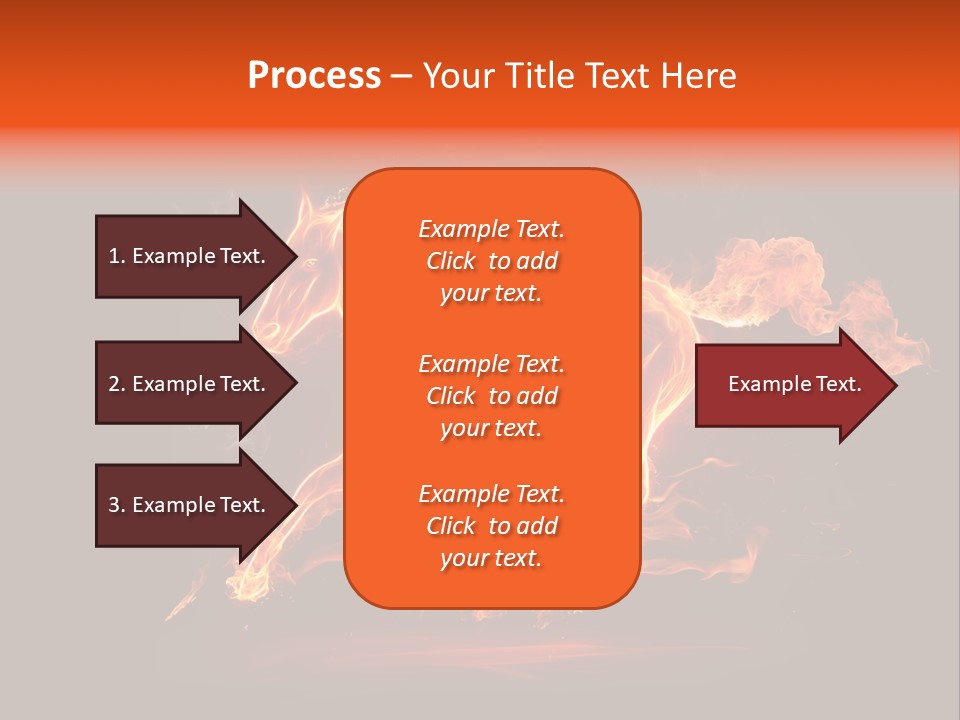 Process – Your Title Text Here

1. Example Text.

2. Example Text.

3. Example Text.

Example Text. Click to add your text.

Example Text. Click to add your text.

Example Text. Click to add your text.

Example Text.